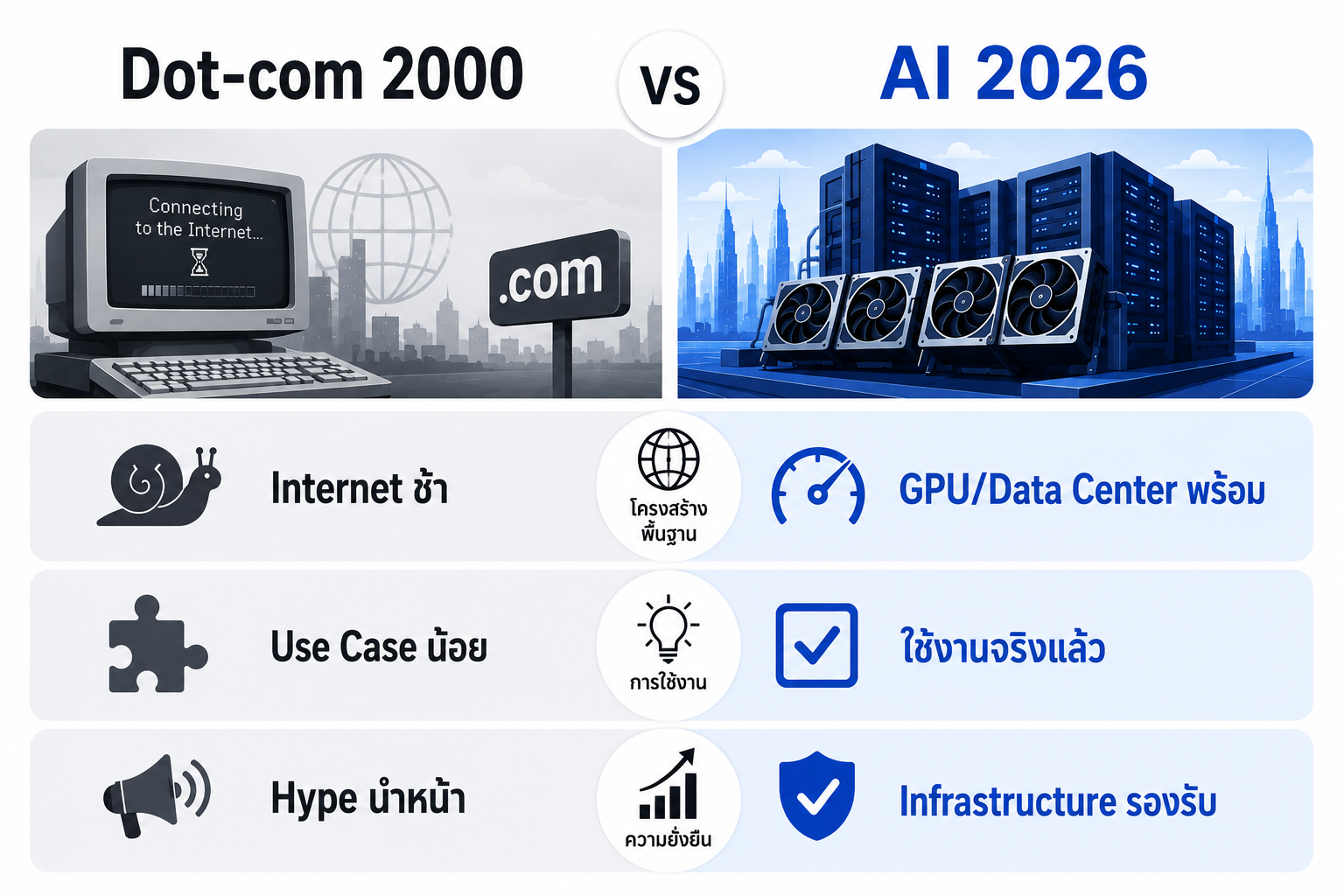 Dot-com 2000

VS

AI 2026

Connecting to the Internet...

.com

Internet ช้า

โครงสร้างพื้นฐาน

GPU/Data Center พร้อม

Use Case น้อย

การใช้งาน

ใช้งานจริงแล้ว

Hype นำหน้า

ความยั่งยืน

Infrastructure รองรับ